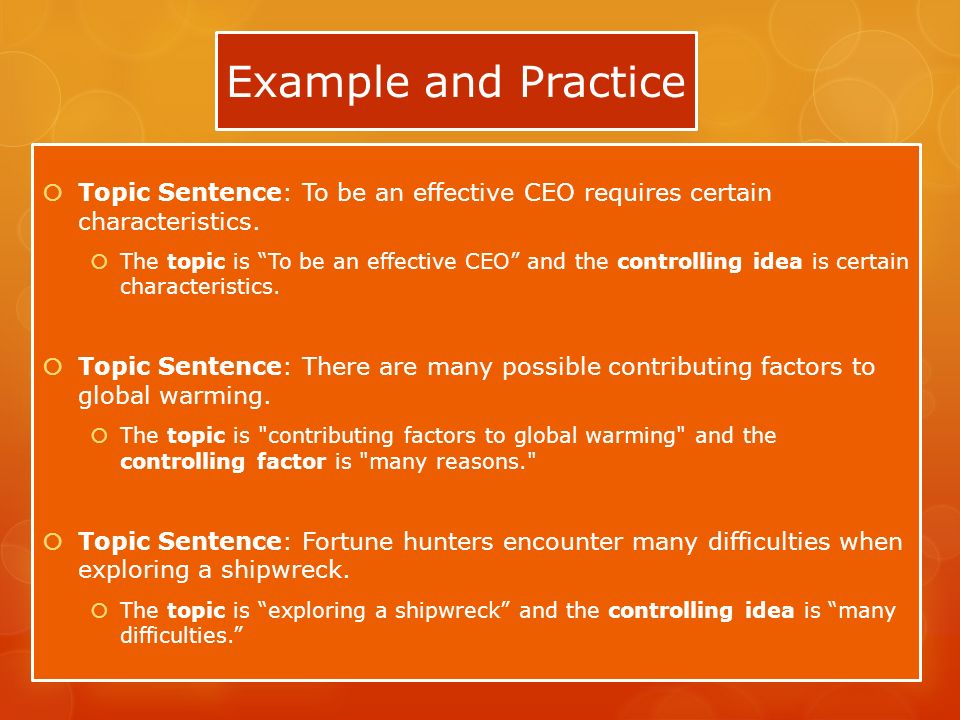 Example and Practice

Topic Sentence: To be an effective CEO requires certain characteristics.

The topic is “To be an effective CEO” and the controlling idea is certain characteristics.

Topic Sentence: There are many possible contributing factors to global warming.

The topic is "contributing factors to global warming" and the controlling factor is "many reasons."

Topic Sentence: Fortune hunters encounter many difficulties when exploring a shipwreck.

The topic is “exploring a shipwreck” and the controlling idea is “many difficulties.”